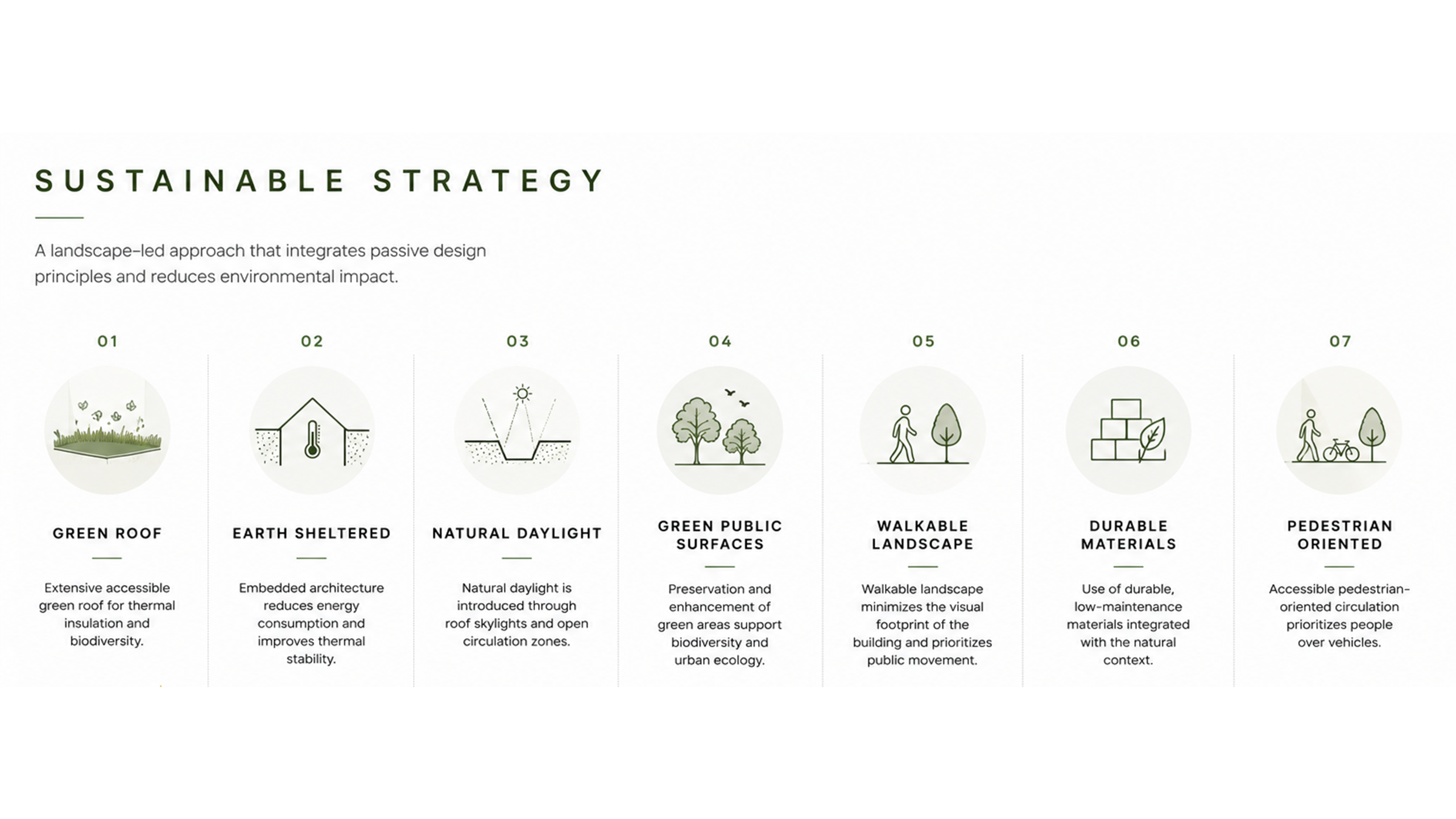 SUSTAINABLE STRATEGY

A landscape-led approach that integrates passive design principles and reduces environmental impact.

01

GREEN ROOF

Extensive accessible green roof for thermal insulation and biodiversity.

02

EARTH SHELTERED

Embedded architecture reduces energy consumption and improves thermal stability.

03

NATURAL DAYLIGHT

Natural daylight is introduced through roof skylights and open circulation zones.

04

GREEN PUBLIC SURFACES

Preservation and enhancement of green areas support biodiversity and urban ecology.

05

WALKABLE LANDSCAPE

Walkable landscape minimizes the visual footprint of the building and prioritizes public movement.

06

DURABLE MATERIALS

Use of durable, low-maintenance materials integrated with the natural context.

07

PEDESTRIAN ORIENTED

Accessible pedestrian-oriented circulation prioritizes people over vehicles.